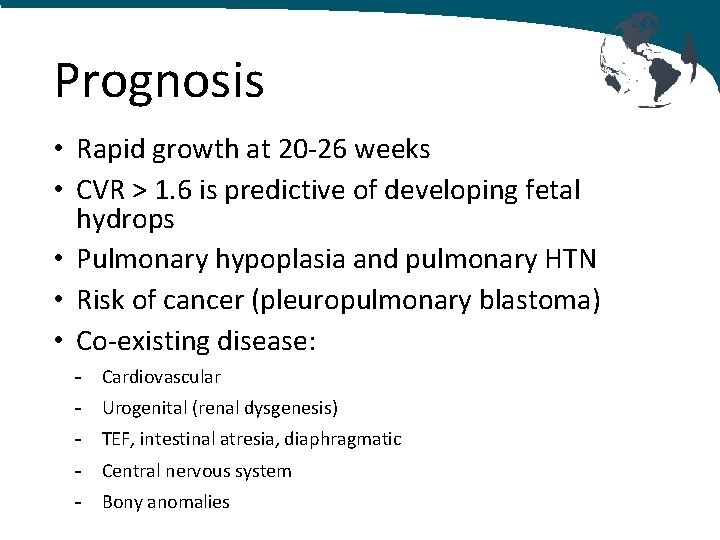 Prognosis

• Rapid growth at 20-26 weeks
• CVR > 1.6 is predictive of developing fetal hydrops
• Pulmonary hypoplasia and pulmonary HTN
• Risk of cancer (pleuropulmonary blastoma)
• Co-existing disease:
- Cardiovascular
- Urogenital (renal dysgenesis)
- TEF, intestinal atresia, diaphragmatic
- Central nervous system
- Bony anomalies